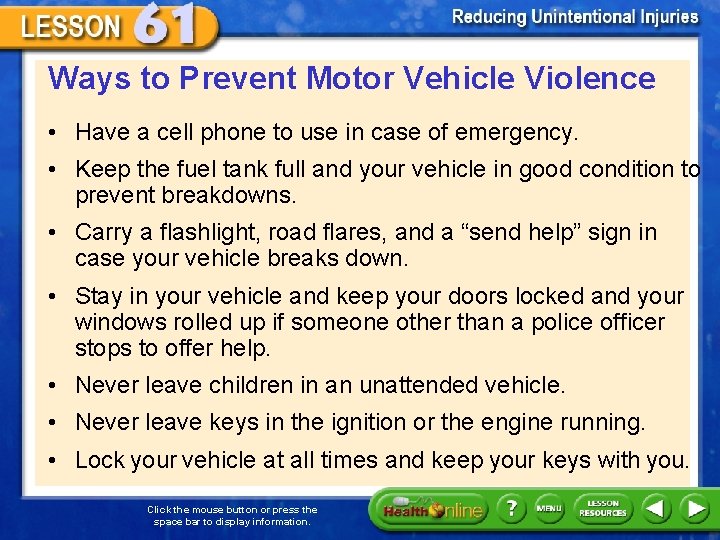 LESSON 61

Reducing Unintentional Injuries

Ways to Prevent Motor Vehicle Violence

• Have a cell phone to use in case of emergency.

• Keep the fuel tank full and your vehicle in good condition to prevent breakdowns.

• Carry a flashlight, road flares, and a “send help” sign in case your vehicle breaks down.

• Stay in your vehicle and keep your doors locked and your windows rolled up if someone other than a police officer stops to offer help.

• Never leave children in an unattended vehicle.

• Never leave keys in the ignition or the engine running.

• Lock your vehicle at all times and keep your keys with you.

Click the mouse button or press the space bar to display information.

Health Online

?

MENU

LESSON RESOURCES